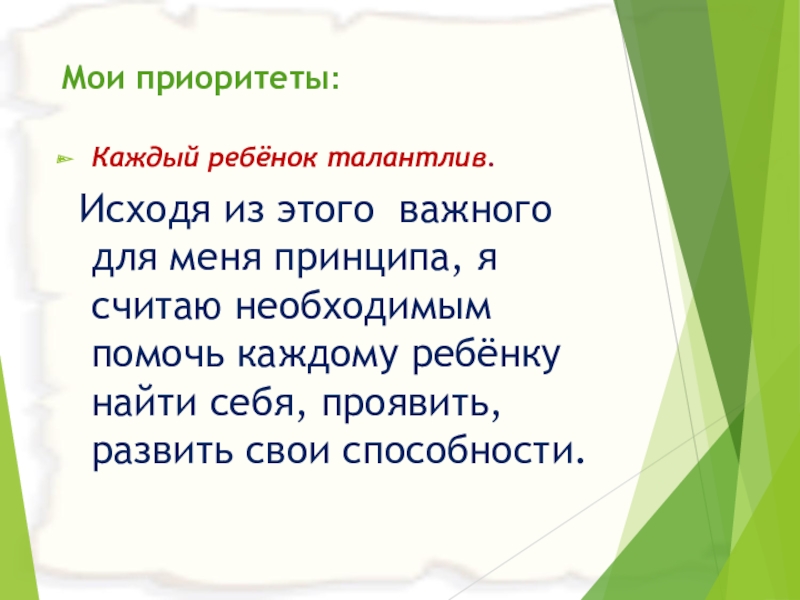 Мои приоритеты:

Каждый ребёнок талантлив.

Исходя из этого важного для меня принципа, я считаю необходимым помочь каждому ребёнку найти себя, проявить, развить свои способности.